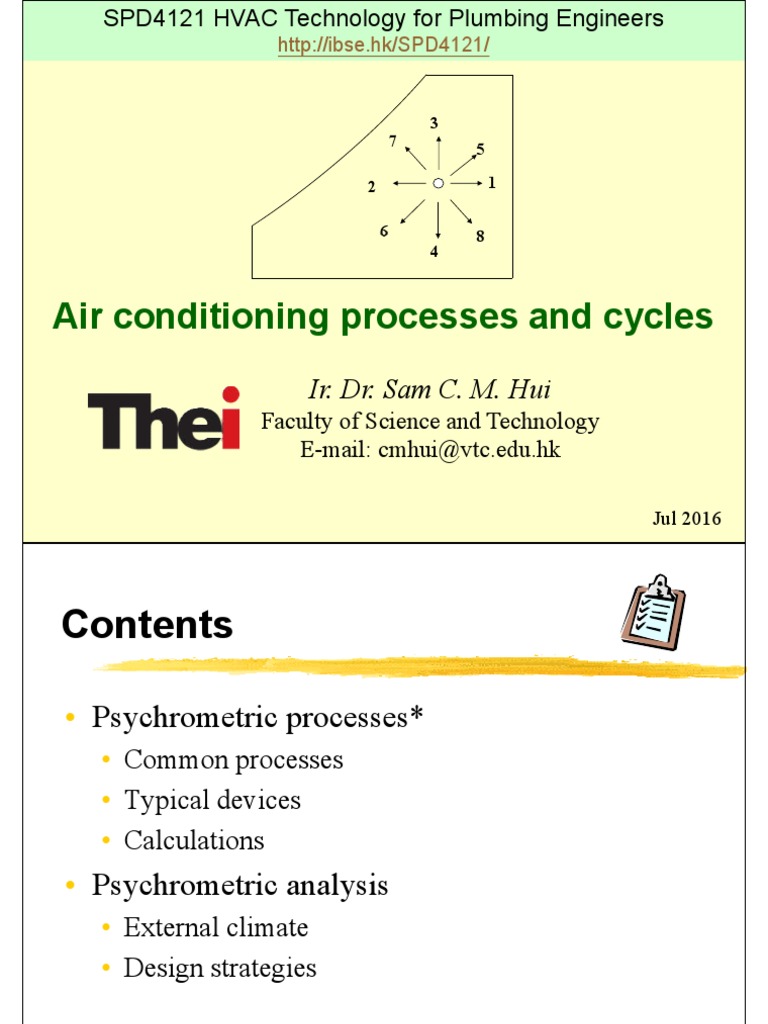 SPD4121 HVAC Technology for Plumbing Engineers
http://ibse.hk/SPD4121/

3
7
5
2
1
6
8
4

Air conditioning processes and cycles

Thei

Ir. Dr. Sam C. M. Hui
Faculty of Science and Technology
E-mail: cmhui@vtc.edu.hk

Jul 2016

Contents

• Psychrometric processes*
  • Common processes
  • Typical devices
  • Calculations
• Psychrometric analysis
  • External climate
  • Design strategies